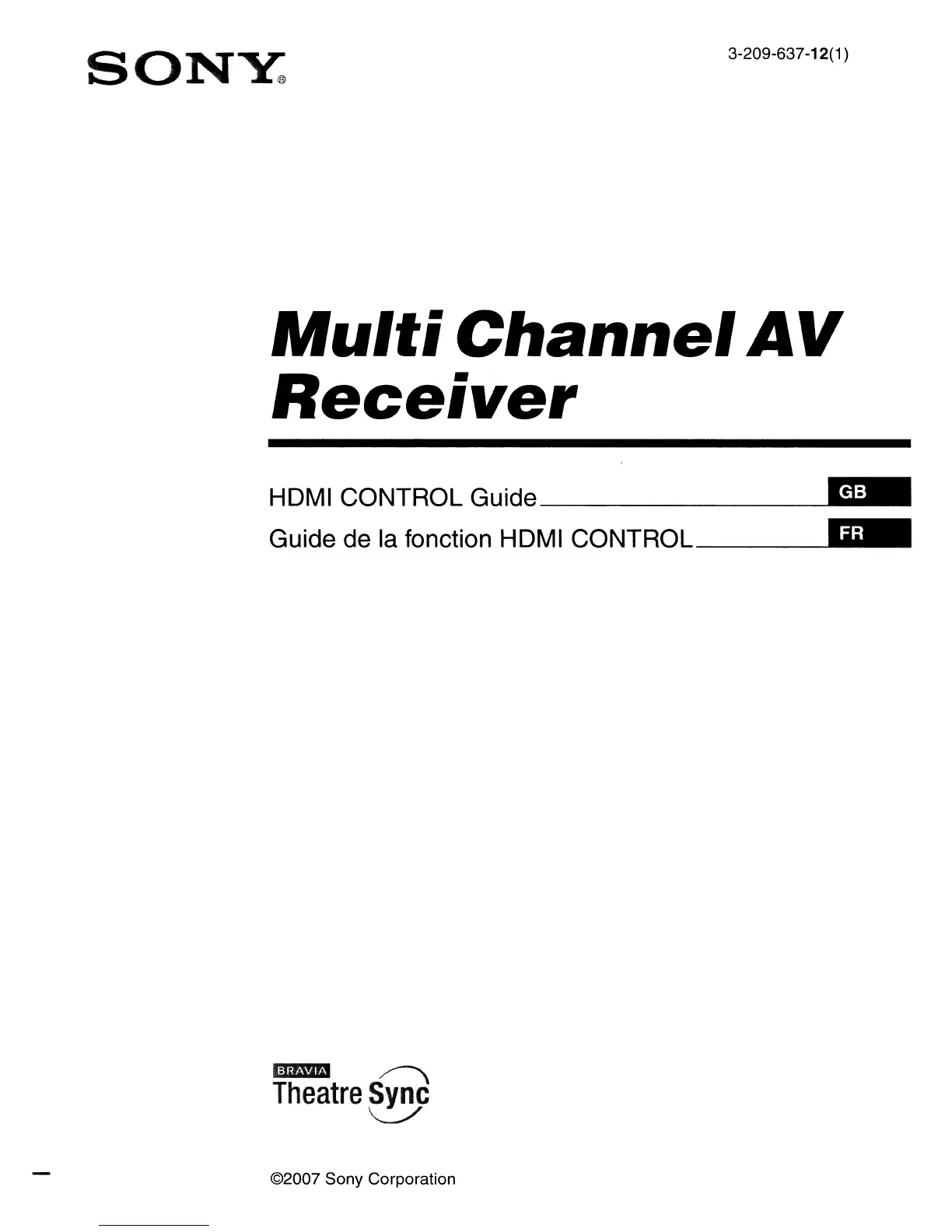 SONY®

3-209-637-12(1)

Multi Channel AV Receiver

HDMI CONTROL Guide GB

Guide de la fonction HDMI CONTROL FR

BRAVIA
Theatre Sync

©2007 Sony Corporation